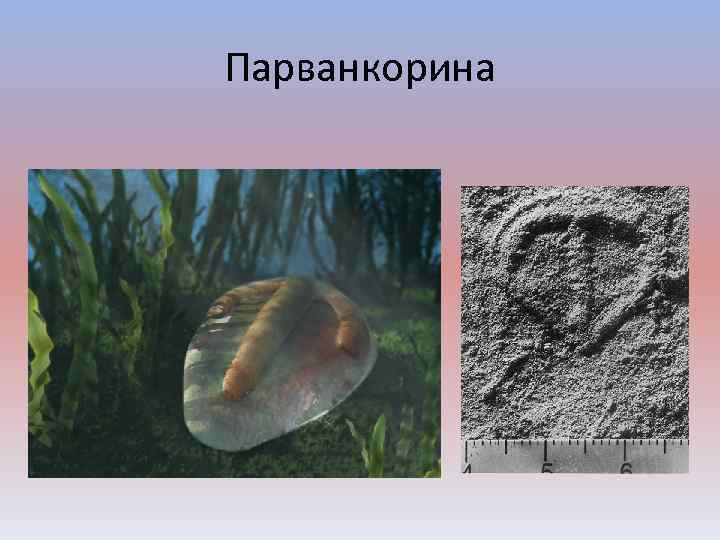 Парванкорина

4 5 6